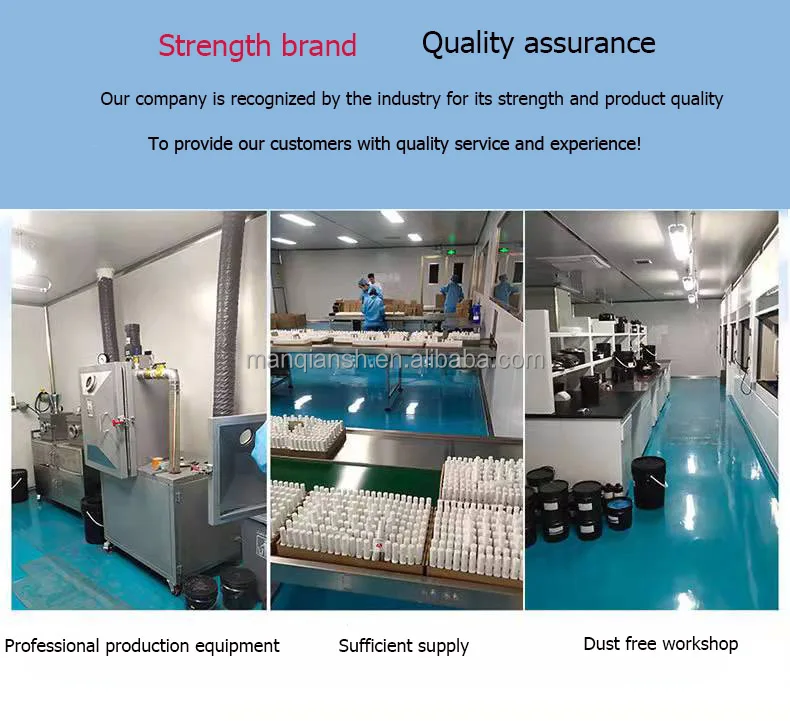 Strength brand Quality assurance

Our company is recognized by the industry for its strength and product quality

To provide our customers with quality service and experience!

manqiansh.en.alibaba.com

Professional production equipment

Sufficient supply

Dust free workshop